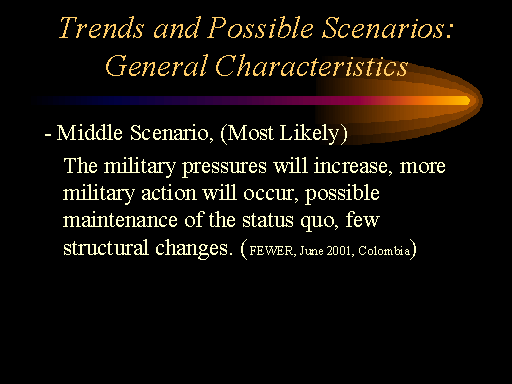 Trends and Possible Scenarios: General Characteristics

- Middle Scenario, (Most Likely)

The military pressures will increase, more military action will occur, possible maintenance of the status quo, few structural changes. (FEWER, June 2001, Colombia)